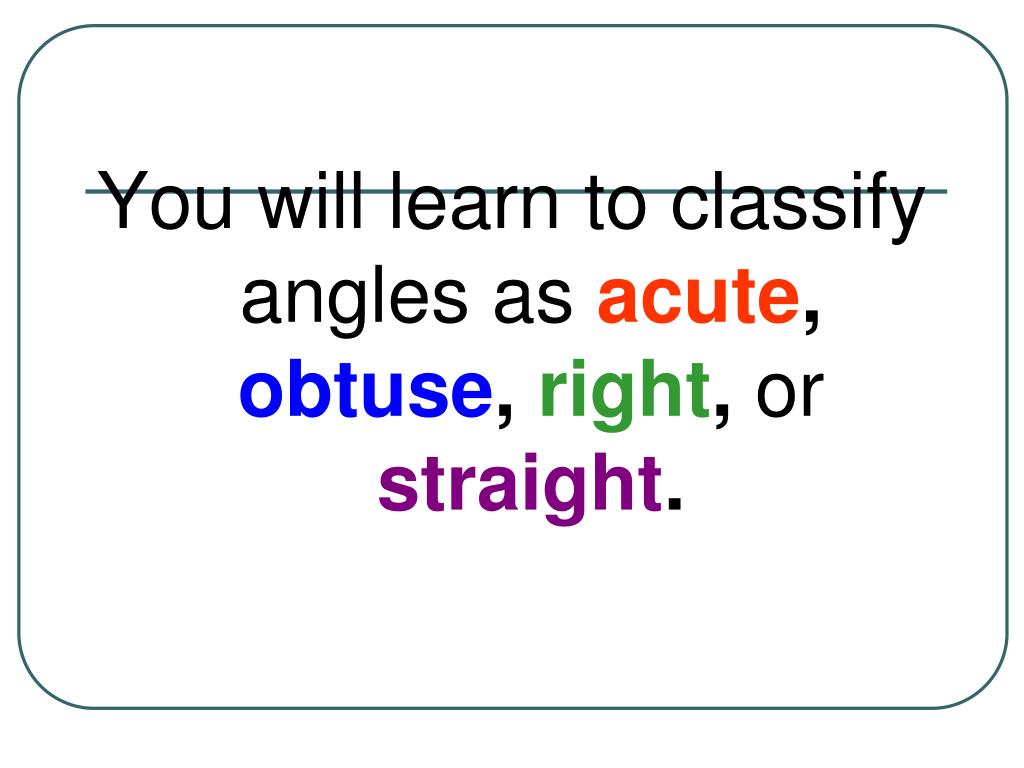 You will learn to classify angles as acute, obtuse, right, or straight.